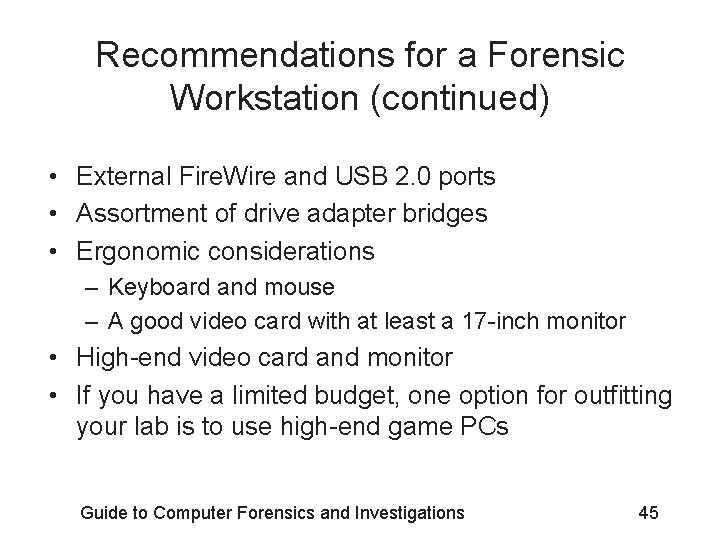 Recommendations for a Forensic Workstation (continued)

• External FireWire and USB 2.0 ports
• Assortment of drive adapter bridges
• Ergonomic considerations
  – Keyboard and mouse
  – A good video card with at least a 17-inch monitor
• High-end video card and monitor
• If you have a limited budget, one option for outfitting your lab is to use high-end game PCs

Guide to Computer Forensics and Investigations 45